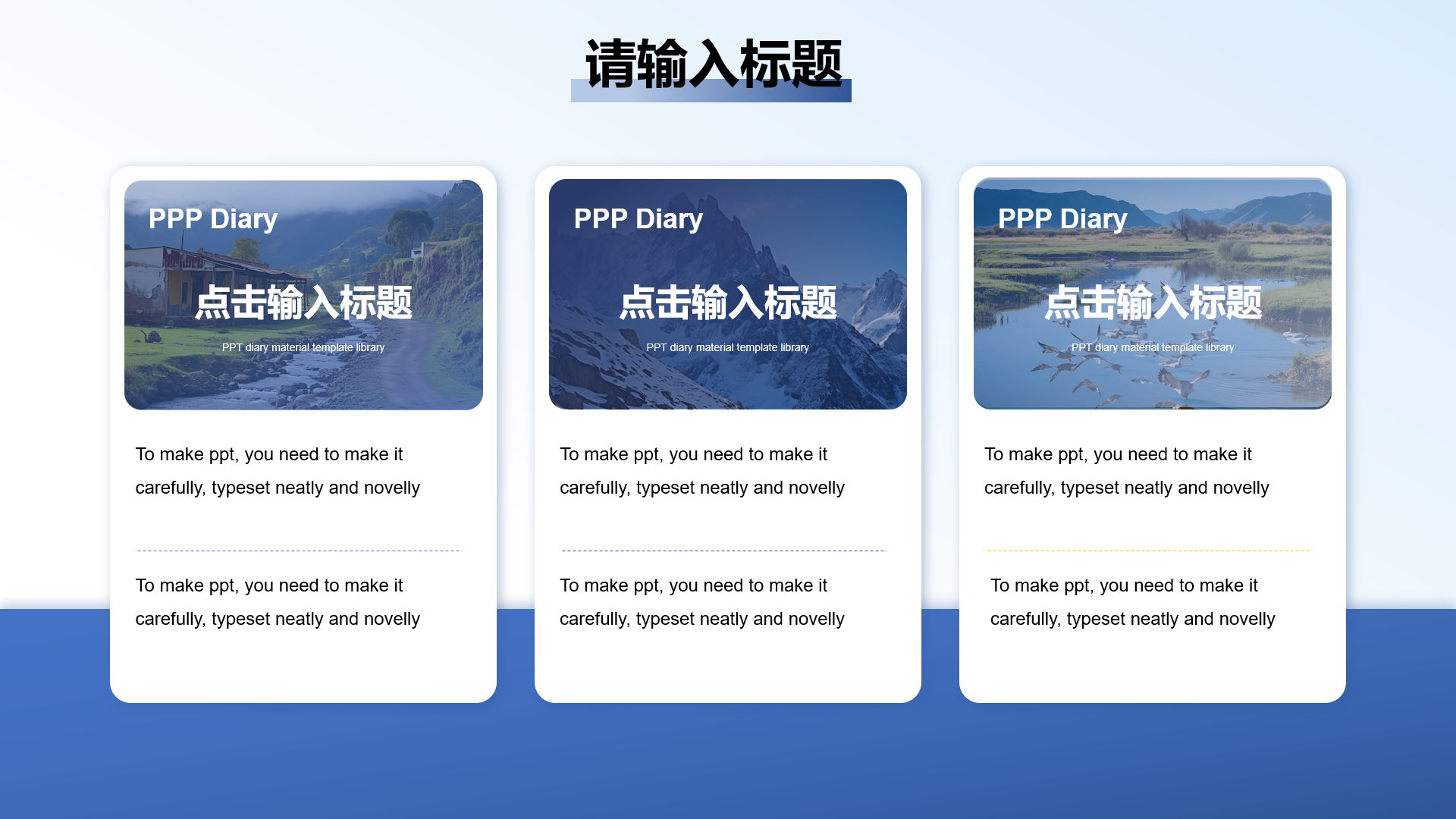 请输入标题

PPP Diary

点击输入标题

PPT diary material template library

To make ppt, you need to make it carefully, typeset neatly and novelly

To make ppt, you need to make it carefully, typeset neatly and novelly

PPP Diary

点击输入标题

PPT diary material template library

To make ppt, you need to make it carefully, typeset neatly and novelly

To make ppt, you need to make it carefully, typeset neatly and novelly

PPP Diary

点击输入标题

PPT diary material template library

To make ppt, you need to make it carefully, typeset neatly and novelly

To make ppt, you need to make it carefully, typeset neatly and novelly